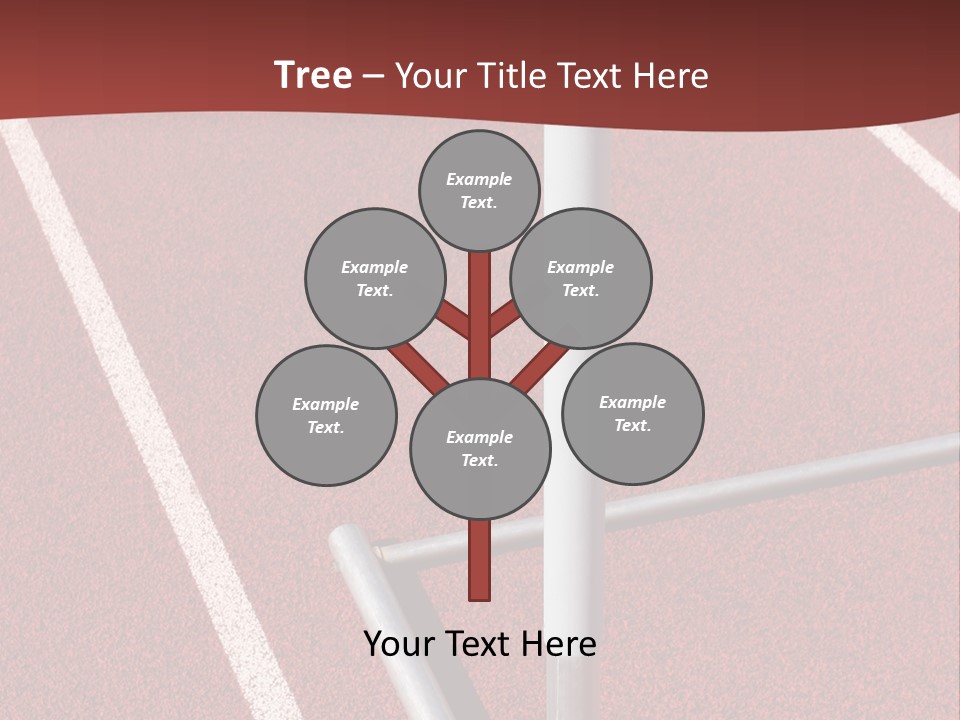 Tree – Your Title Text Here

Example Text.

Example Text.

Example Text.

Example Text.

Example Text.

Example Text.

Your Text Here